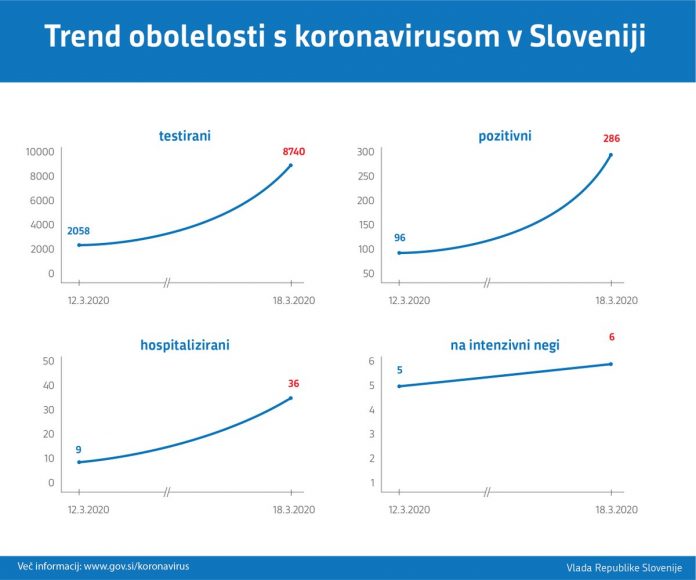 Trend obolelosti s koronavirusom v Sloveniji

testirani

10000
8000
6000
4000
2000
0

2058
8740

12.3.2020
18.3.2020

pozitivni

300
250
200
150
100
50

96
286

12.3.2020
18.3.2020

hospitalizirani

50
40
30
20
10
0

9
36

12.3.2020
18.3.2020

na intenzivni negi

6
5
4
3
2
1

5
6

12.3.2020
18.3.2020

Več informacij: www.gov.si/koronavirus

Vlada Republike Slovenije